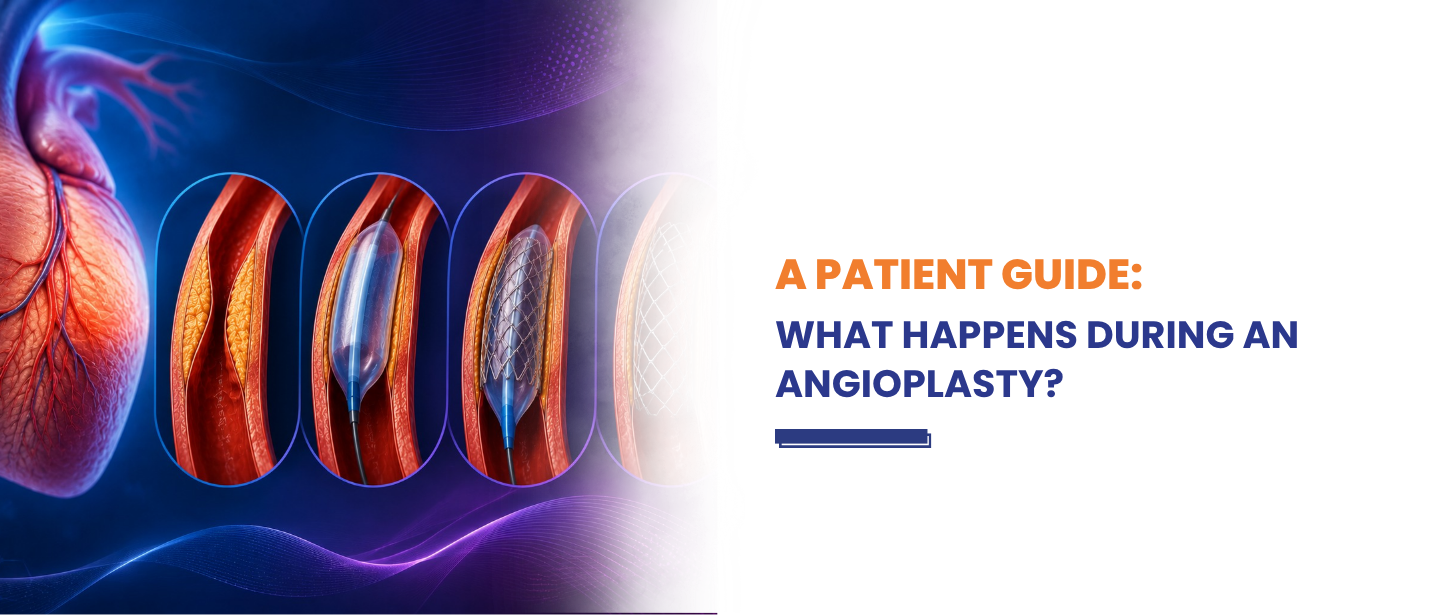 A PATIENT GUIDE:

WHAT HAPPENS DURING AN ANGIOPLASTY?